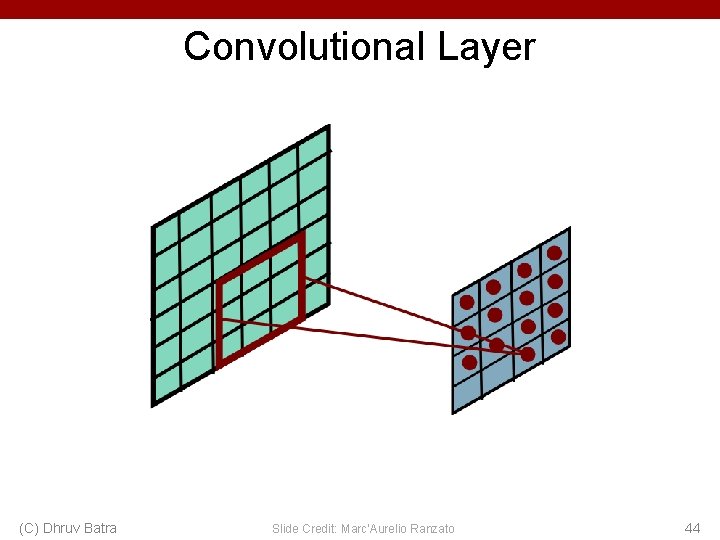 Convolutional Layer

(C) Dhruv Batra

Slide Credit: Marc'Aurelio Ranzato

44